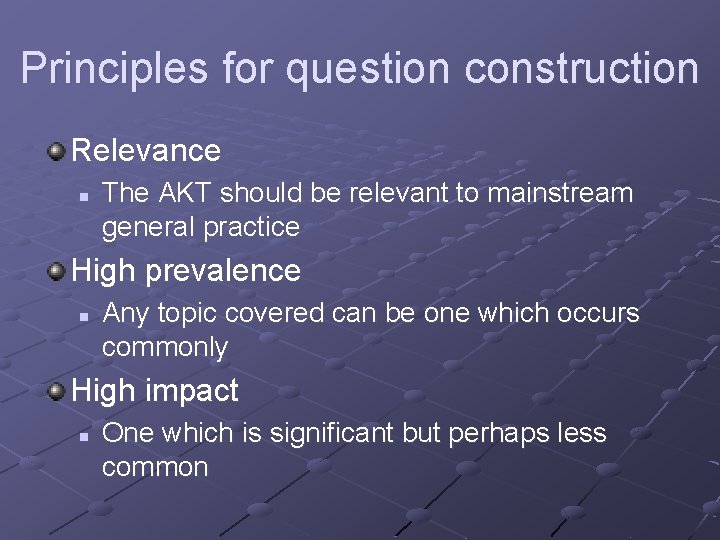 Principles for question construction

Relevance

The AKT should be relevant to mainstream general practice

High prevalence

Any topic covered can be one which occurs commonly

High impact

One which is significant but perhaps less common